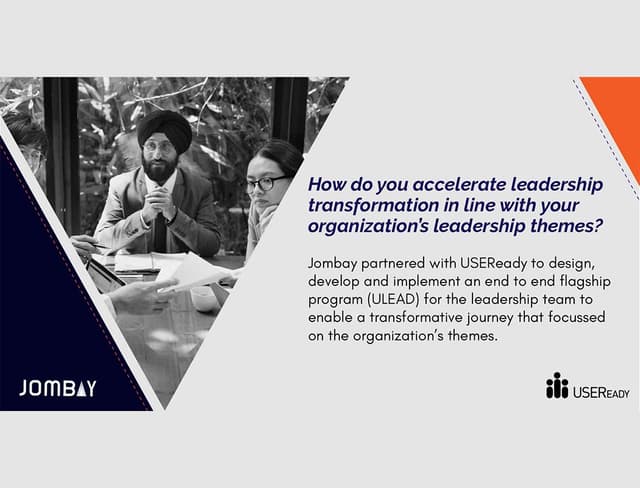 How do you accelerate leadership transformation in line with your organization's leadership themes?

Jombay partnered with USEReady to design, develop and implement an end to end flagship program (ULEAD) for the leadership team to enable a transformative journey that focussed on the organization's themes.

JOMBAY

USEReady